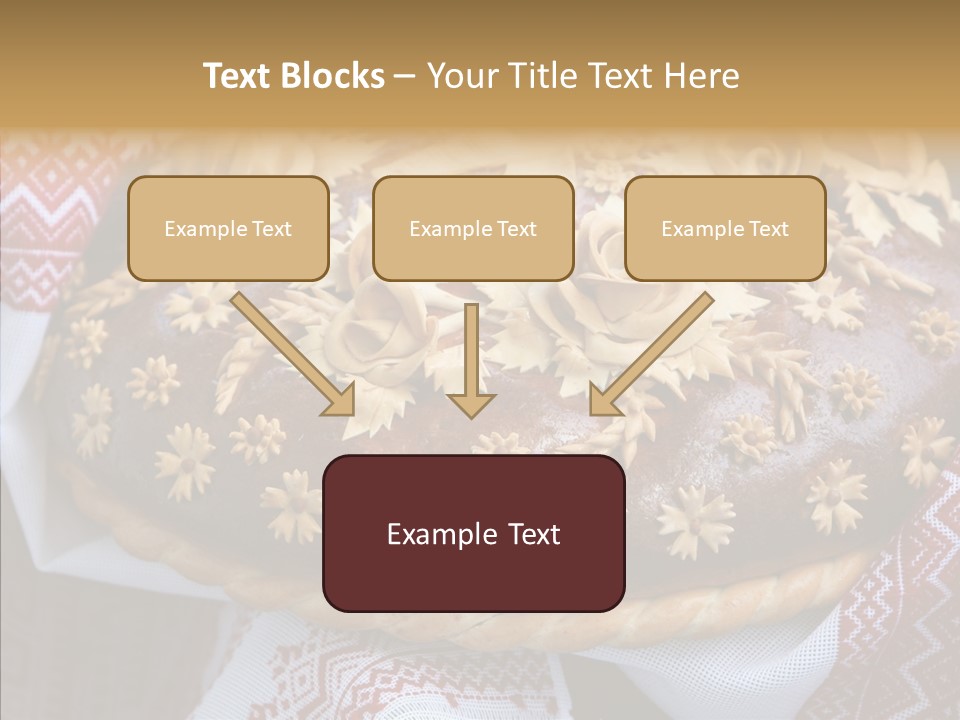 Text Blocks – Your Title Text Here

Example Text

Example Text

Example Text

Example Text